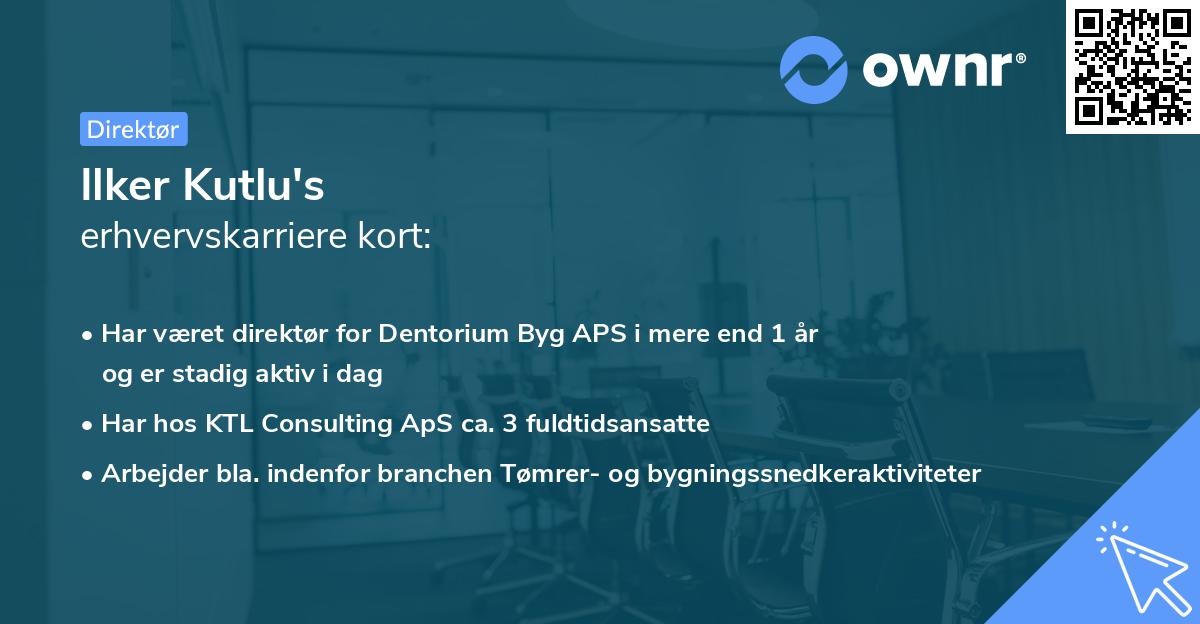 ownr®

Direktør

Ilker Kutlu's
erhvervskarriere kort:

• Har været direktør for Dentorium Byg APS i mere end 1 år og er stadig aktiv i dag
• Har hos KTL Consulting ApS ca. 3 fuldtidsansatte
• Arbejder bla. indenfor branchen Tømrer- og bygningssnedkeraktiviteter